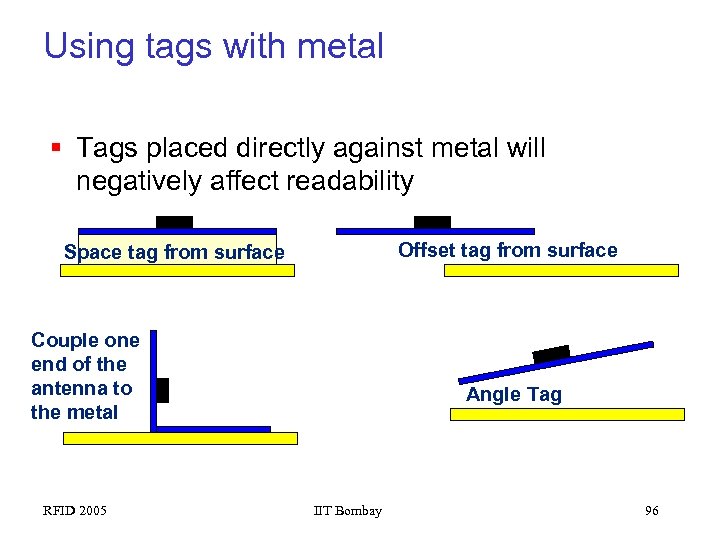 Using tags with metal

▪ Tags placed directly against metal will negatively affect readability

Space tag from surface

Offset tag from surface

Couple one end of the antenna to the metal

Angle Tag

RFID 2005

IIT Bombay

96